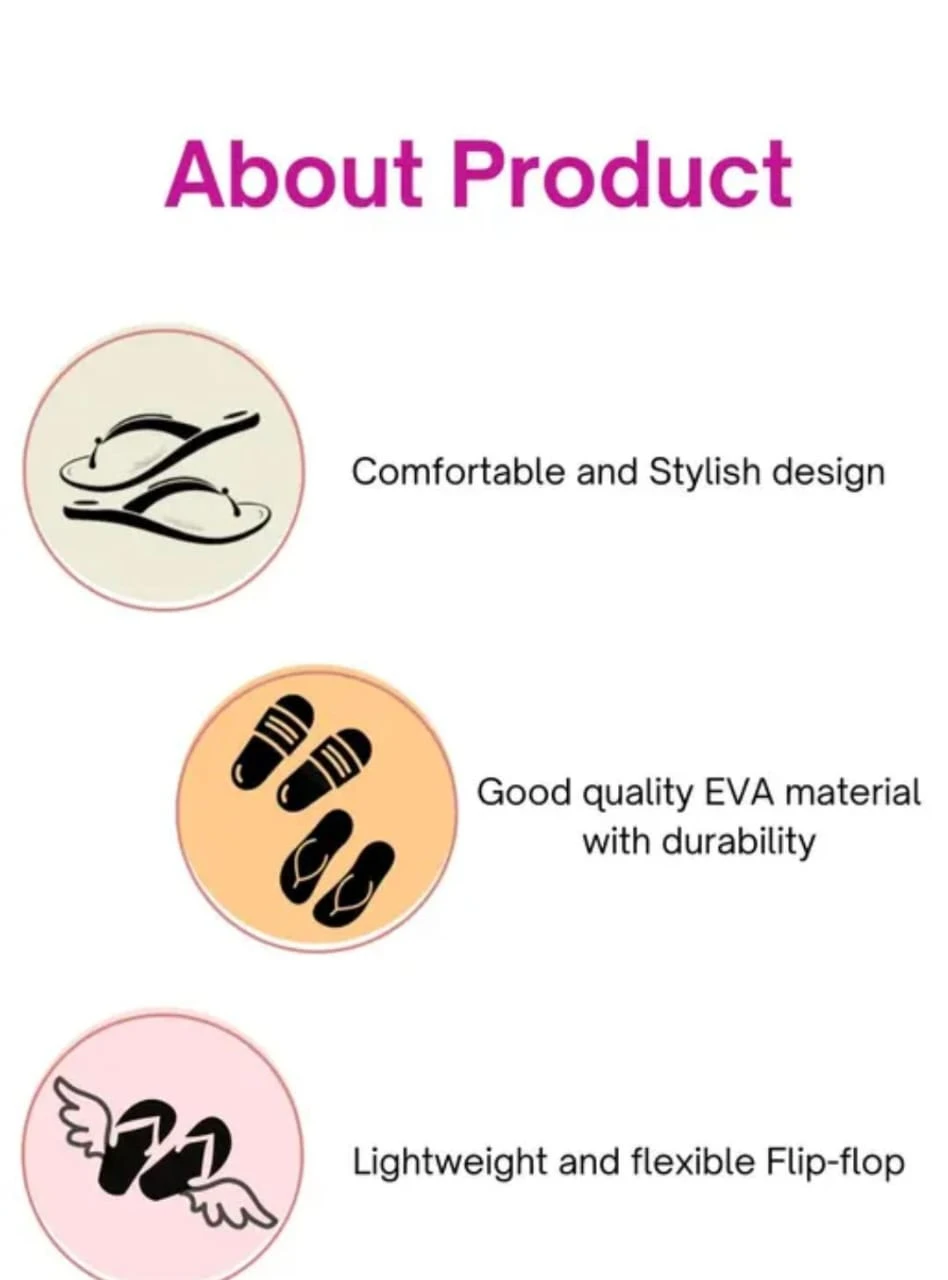 About Product

Comfortable and Stylish design

Good quality EVA material with durability

Lightweight and flexible Flip-flop